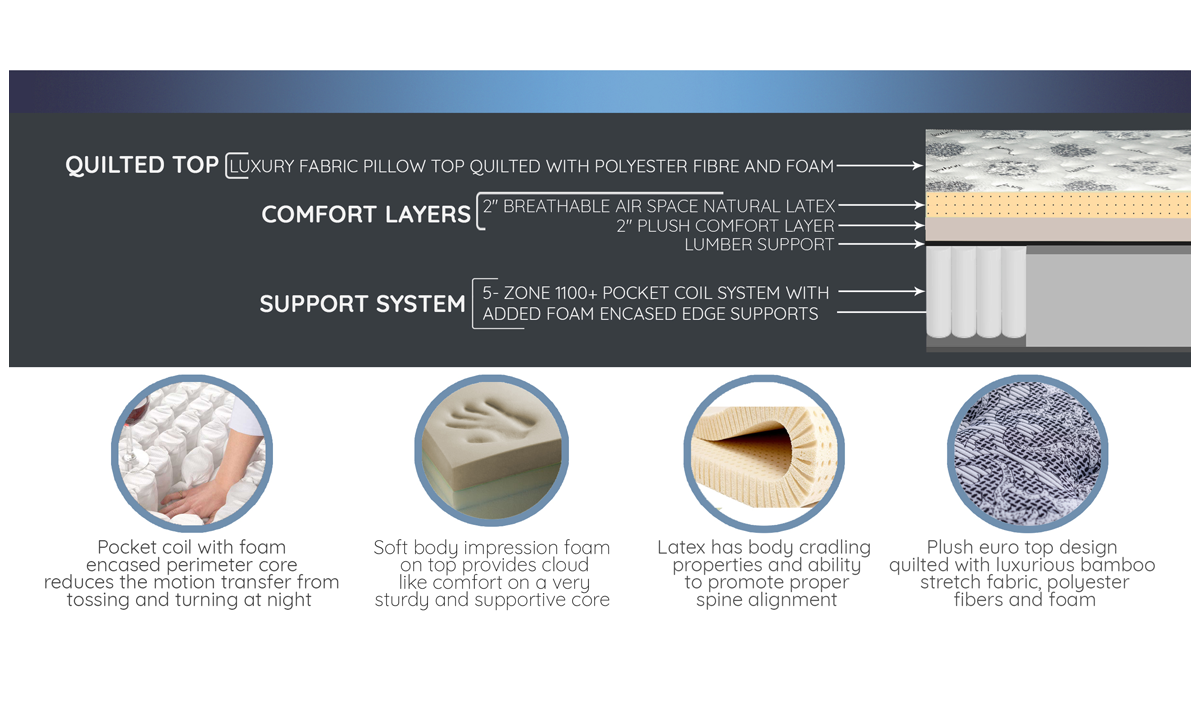 QUILTED TOP LUXURY FABRIC PILLOW TOP QUILTED WITH POLYESTER FIBRE AND FOAM

COMFORT LAYERS 2" BREATHABLE AIR SPACE NATURAL LATEX
2" PLUSH COMFORT LAYER
LUMBER SUPPORT

SUPPORT SYSTEM 5- ZONE 1100+ POCKET COIL SYSTEM WITH ADDED FOAM ENCASED EDGE SUPPORTS

Pocket coil with foam encased perimeter core reduces the motion transfer from tossing and turning at night

Soft body impression foam on top provides cloud like comfort on a very sturdy and supportive core

Latex has body cradling properties and ability to promote proper spine alignment

Plush euro top design quilted with luxurious bamboo stretch fabric, polyester fibers and foam